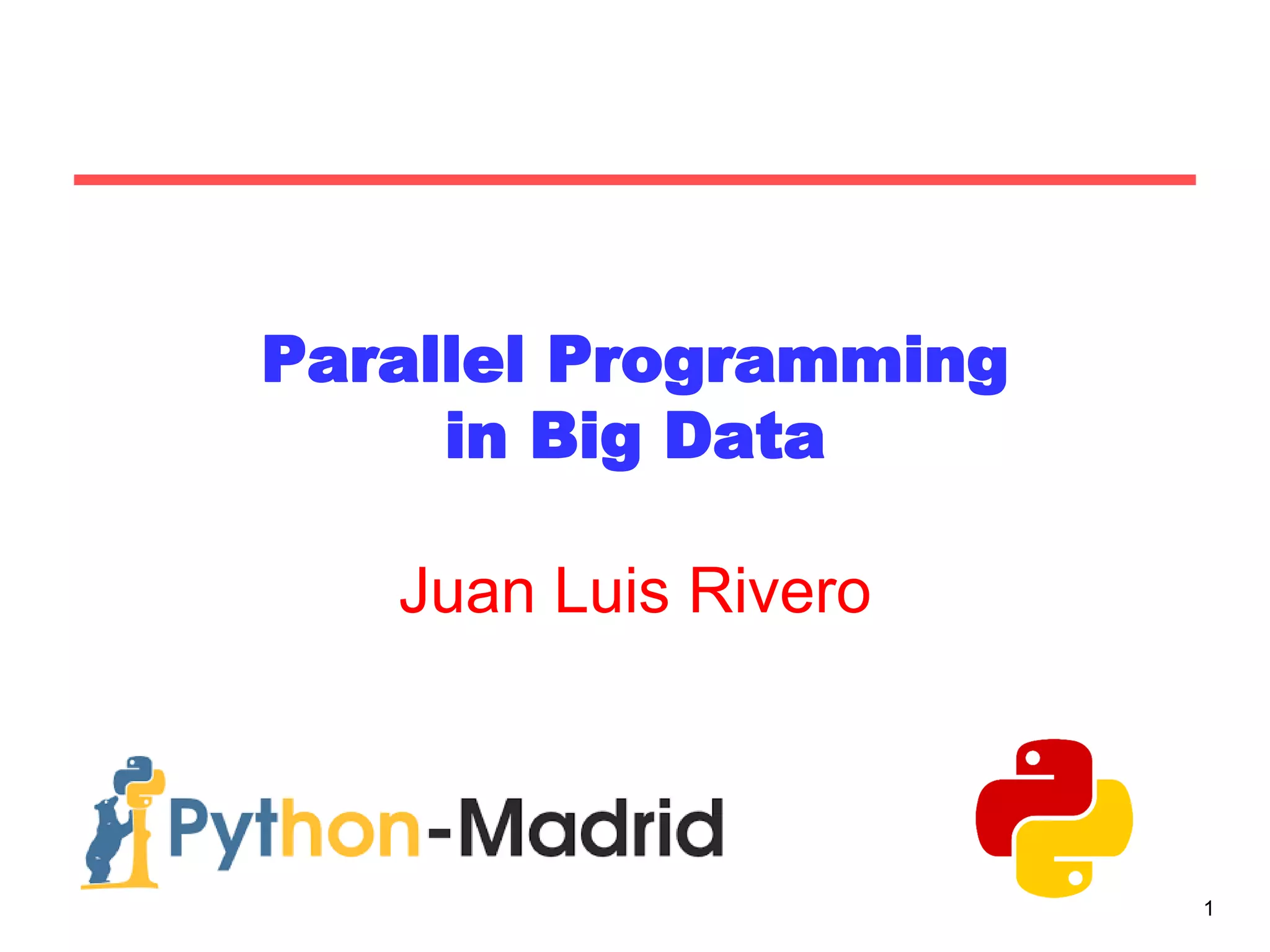 Parallel Programming in Big Data

Juan Luis Rivero

Python-Madrid

1